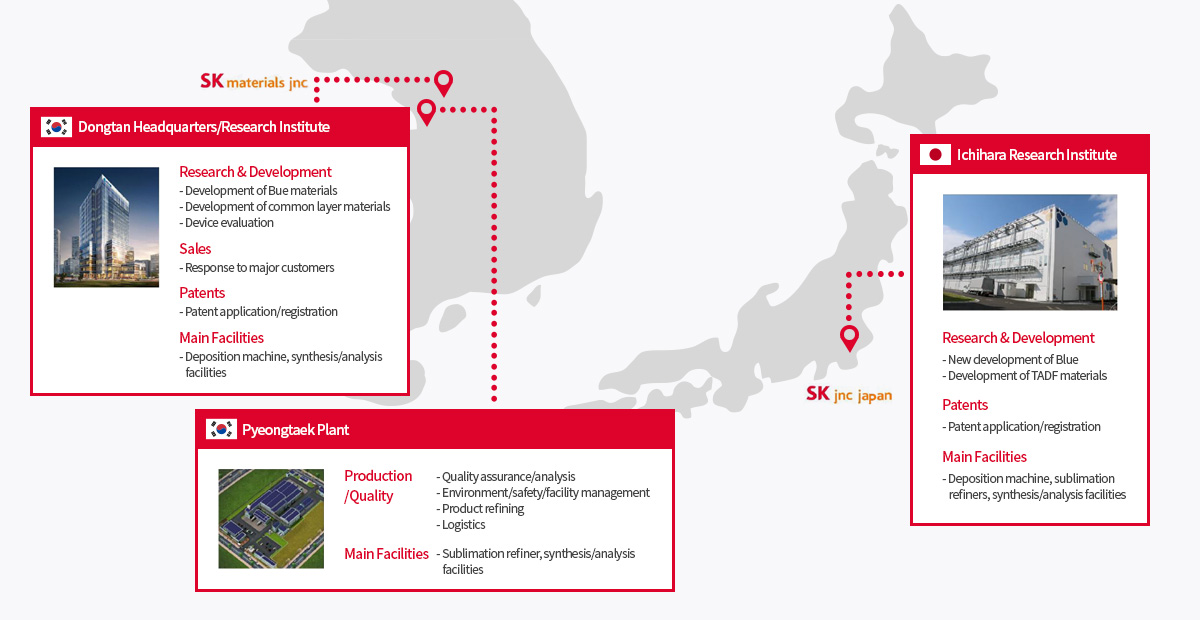 SK materials jnc

Dongtan Headquarters/Research Institute

Research & Development
- Development of Bue materials
- Development of common layer materials
- Device evaluation

Sales
- Response to major customers

Patents
- Patent application/registration

Main Facilities
- Deposition machine, synthesis/analysis facilities

Pyeongtaek Plant

Production /Quality
- Quality assurance/analysis
- Environment/safety/facility management
- Product refining
- Logistics

Main Facilities
- Sublimation refiner, synthesis/analysis facilities

Ichihara Research Institute

Research & Development
- New development of Blue
- Development of TADF materials

Patents
- Patent application/registration

Main Facilities
- Deposition machine, sublimation refiners, synthesis/analysis facilities

SK jnc japan